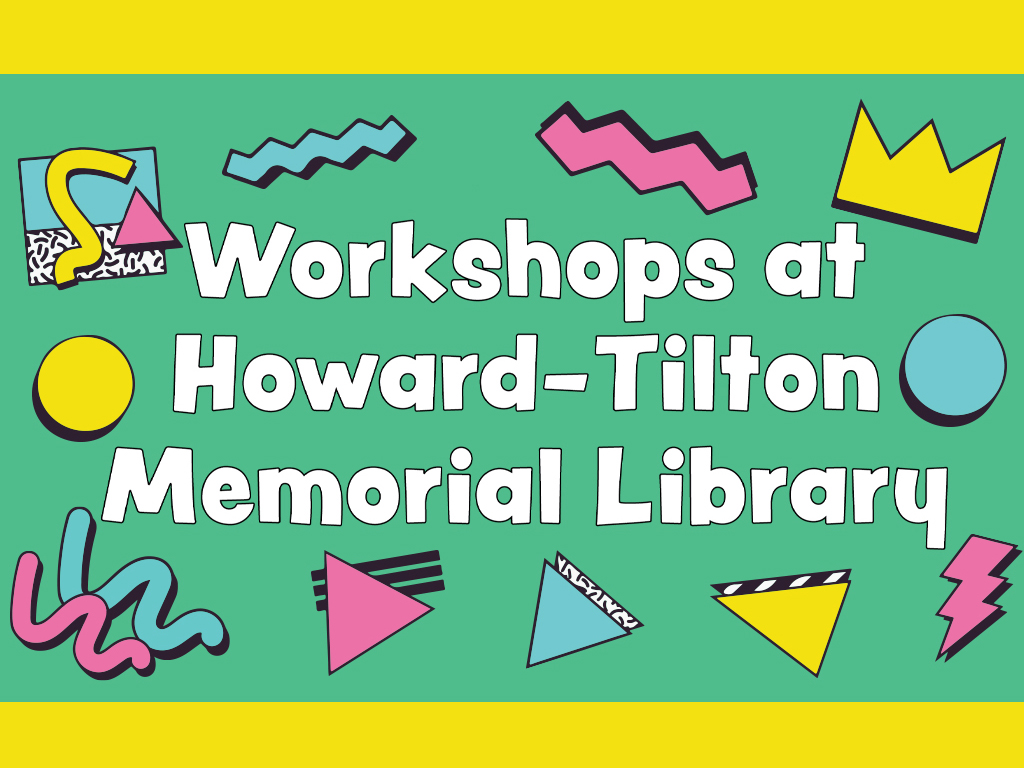 Workshops at Howard-Tilton Memorial Library